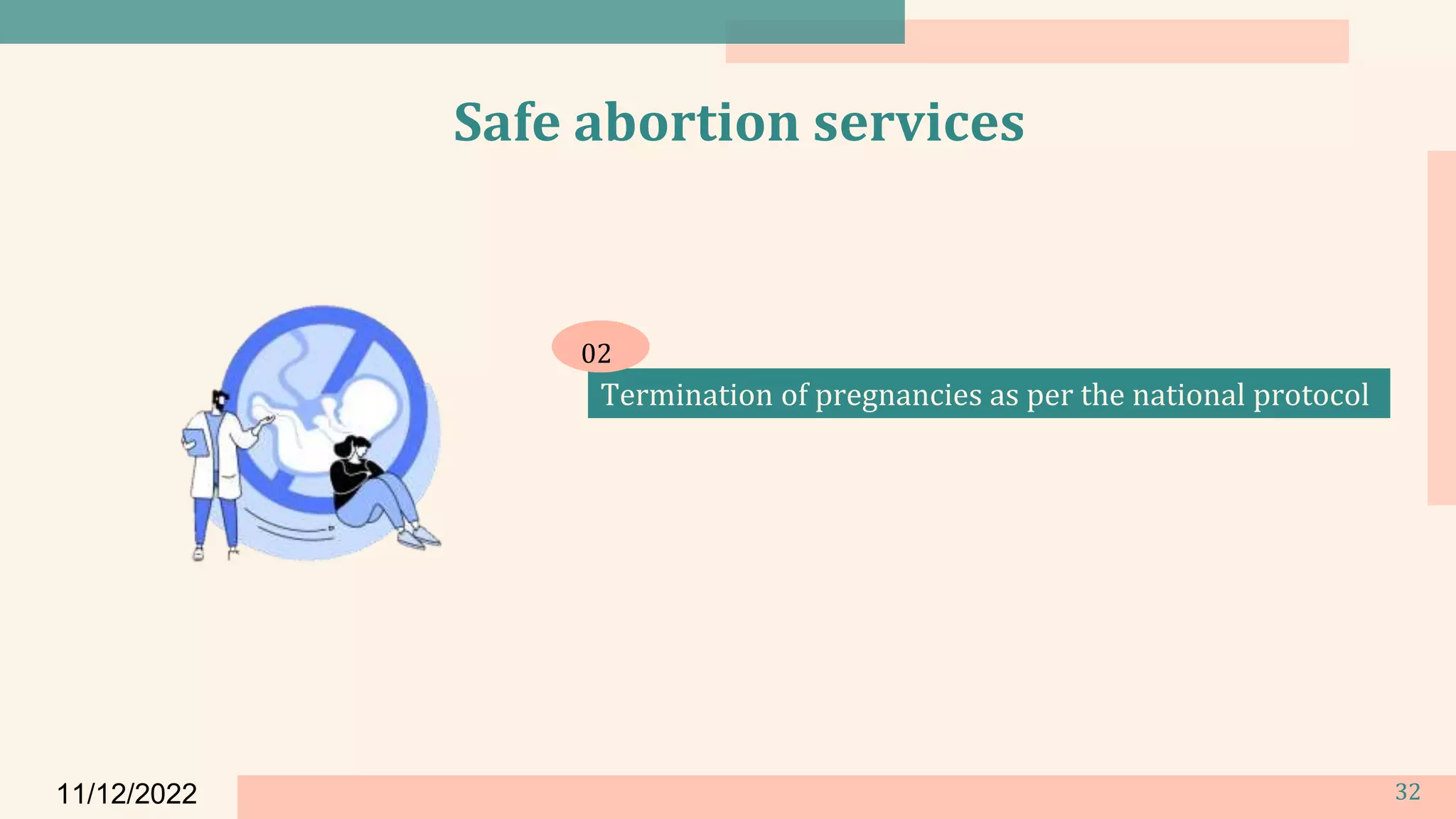 Safe abortion services

02

Termination of pregnancies as per the national protocol

11/12/2022

32